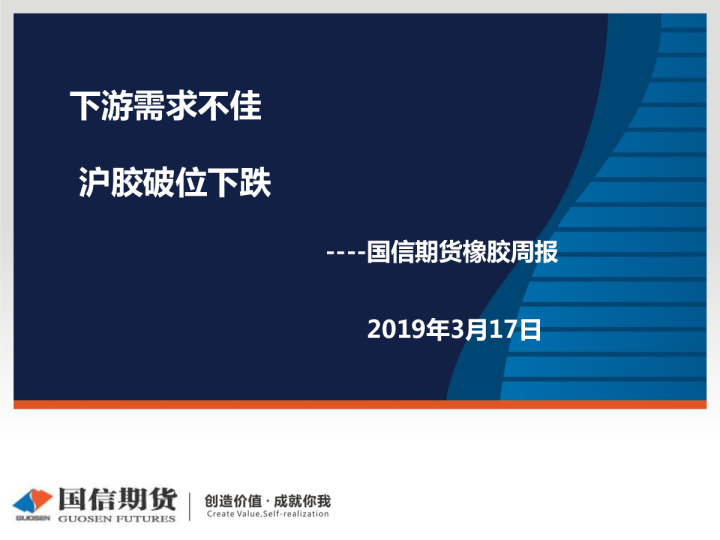 下游需求不佳

沪胶破位下跌

----国信期货橡胶周报

2019年3月17日

GUOSEN 国信期货 GUOSEN FUTURES

创造价值 · 成就你我
Create Value,Self-realization